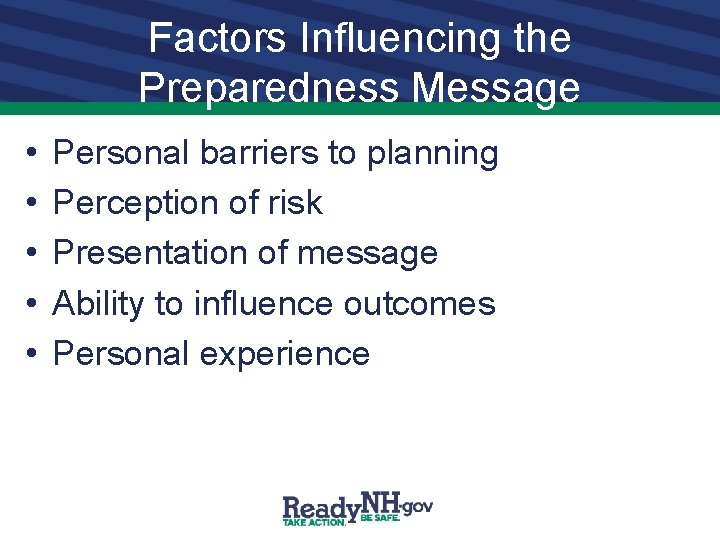 Factors Influencing the Preparedness Message

• Personal barriers to planning
• Perception of risk
• Presentation of message
• Ability to influence outcomes
• Personal experience

ReadyNH.gov
TAKE ACTION. BE SAFE.